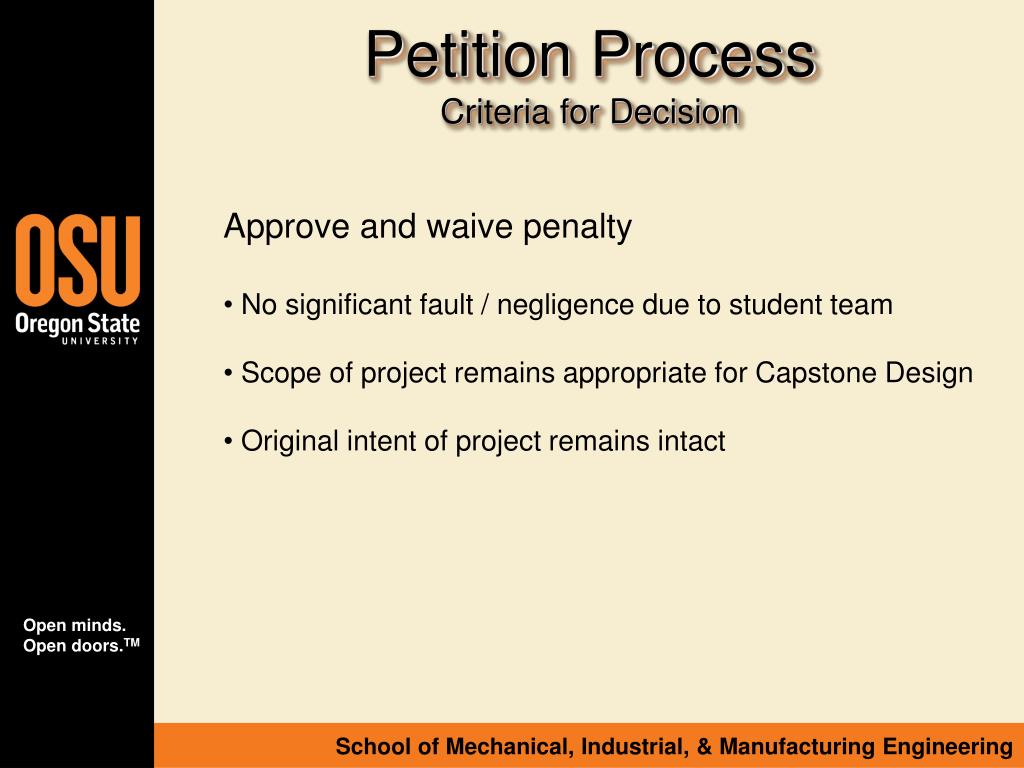 Petition Process
Criteria for Decision

OSU
Oregon State
UNIVERSITY

Approve and waive penalty

• No significant fault / negligence due to student team

• Scope of project remains appropriate for Capstone Design

• Original intent of project remains intact

Open minds.
Open doors.™

School of Mechanical, Industrial, & Manufacturing Engineering